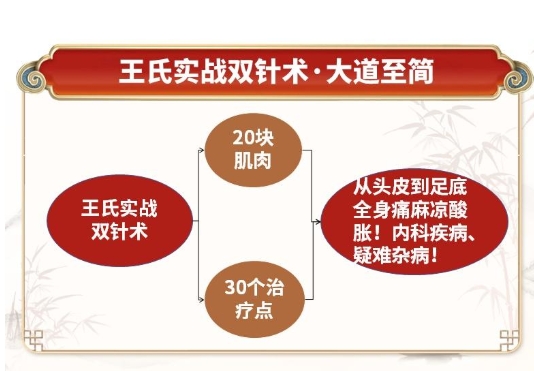 王氏实战双针术·大道至简

王氏实战双针术

20块肌肉

30个治疗点

从头皮到足底全身痛麻凉酸胀！内科疾病、疑难杂病！